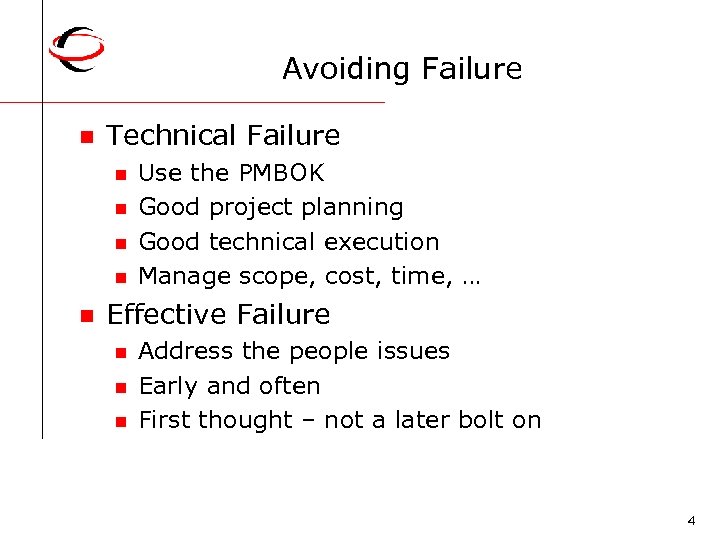 Avoiding Failure

- Technical Failure
  - Use the PMBOK
  - Good project planning
  - Good technical execution
  - Manage scope, cost, time, …
- Effective Failure
  - Address the people issues
  - Early and often
  - First thought – not a later bolt on

4